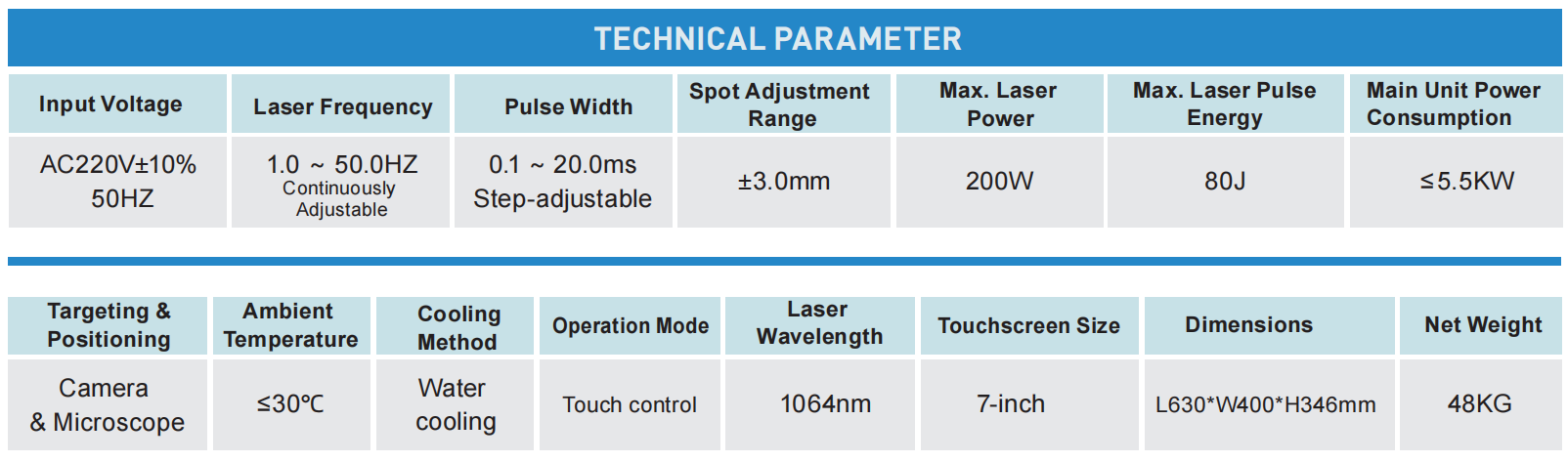 TECHNICAL PARAMETER

| Input Voltage | Laser Frequency | Pulse Width | Spot Adjustment Range | Max. Laser Power | Max. Laser Pulse Energy | Main Unit Power Consumption |
|---|---|---|---|---|---|---|
| AC220V±10% 50HZ | 1.0 ~ 50.0HZ Continuously Adjustable | 0.1 ~ 20.0ms Step-adjustable | ±3.0mm | 200W | 80J | ≤5.5KW |

| Targeting & Positioning | Ambient Temperature | Cooling Method | Operation Mode | Laser Wavelength | Touchscreen Size | Dimensions | Net Weight |
|---|---|---|---|---|---|---|---|
| Camera & Microscope | ≤30℃ | Water cooling | Touch control | 1064nm | 7-inch | L630*W400*H346mm | 48KG |